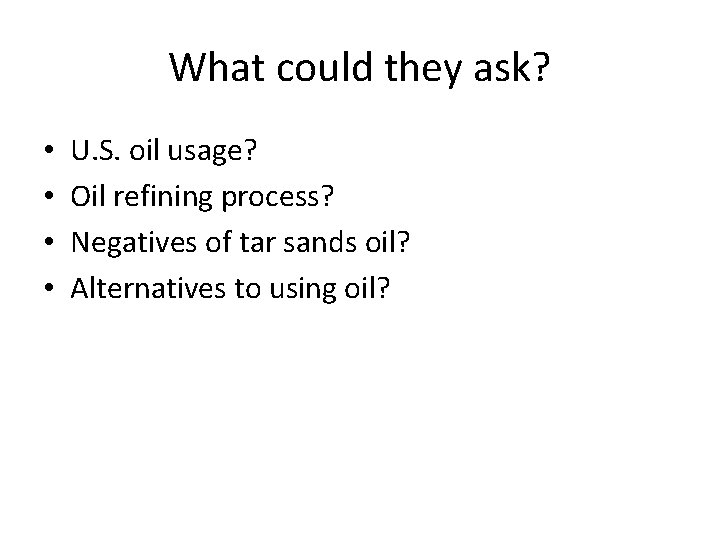 What could they ask?

• U.S. oil usage?
• Oil refining process?
• Negatives of tar sands oil?
• Alternatives to using oil?